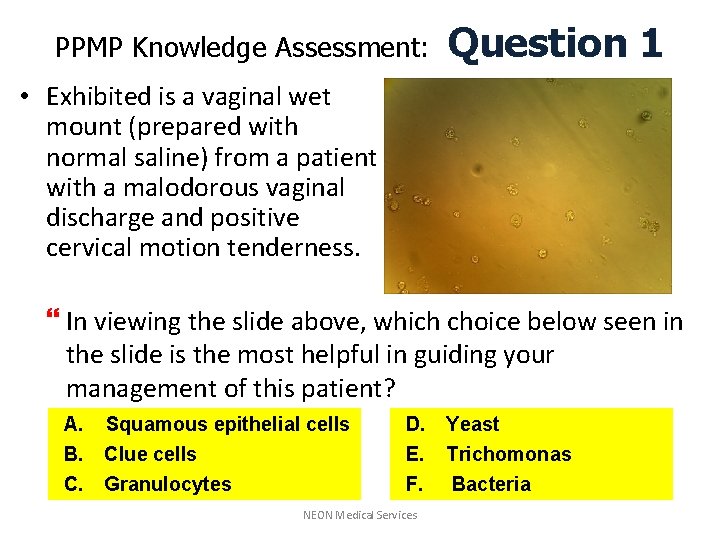 PPMP Knowledge Assessment: Question 1

• Exhibited is a vaginal wet mount (prepared with normal saline) from a patient with a malodorous vaginal discharge and positive cervical motion tenderness.

“ In viewing the slide above, which choice below seen in the slide is the most helpful in guiding your management of this patient?

A. Squamous epithelial cells
B. Clue cells
C. Granulocytes

D. Yeast
E. Trichomonas
F. Bacteria

NEON Medical Services